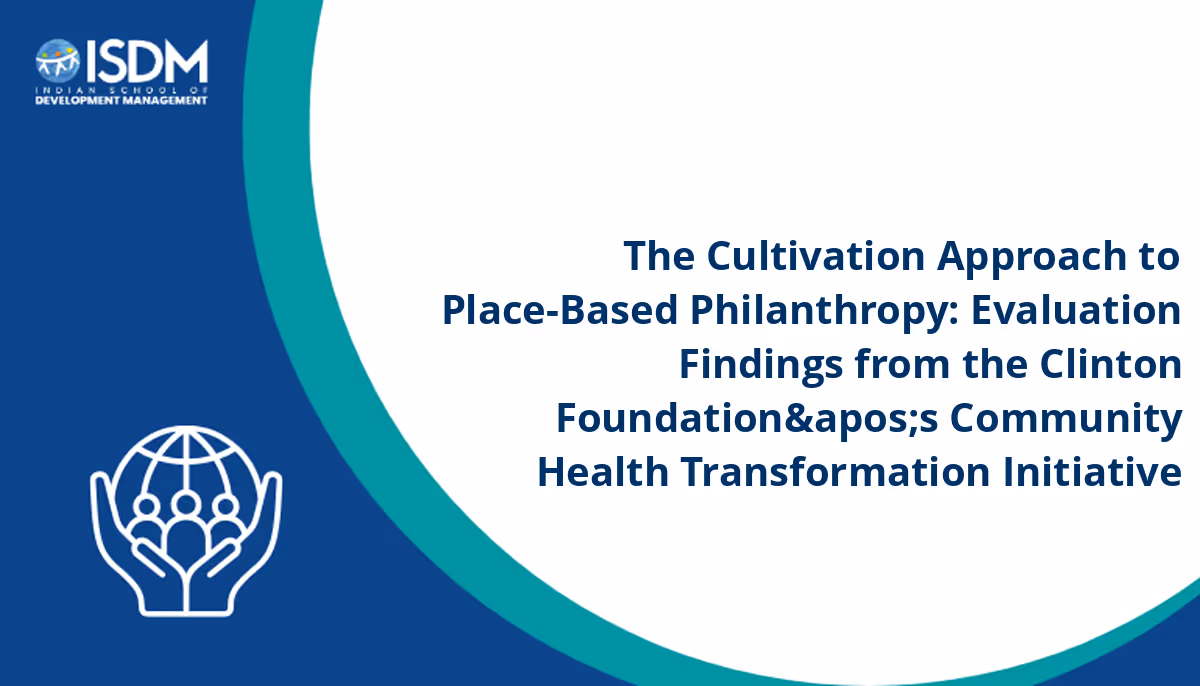 ISDM
INDIAN SCHOOL OF
DEVELOPMENT MANAGEMENT

The Cultivation Approach to Place-Based Philanthropy: Evaluation Findings from the Clinton Foundation&apos;s Community Health Transformation Initiative